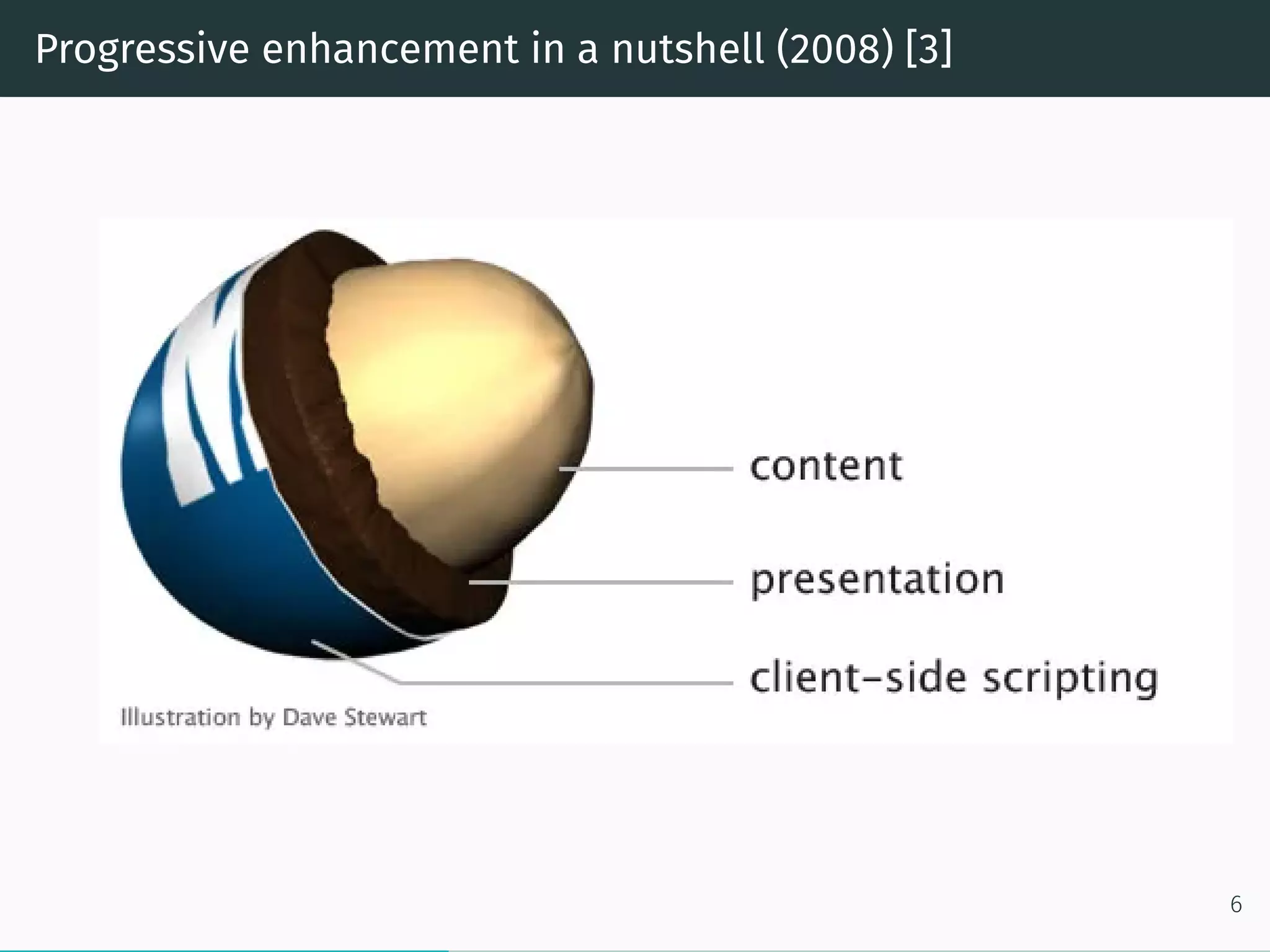 Progressive enhancement in a nutshell (2008) [3]

content

presentation

client-side scripting

Illustration by Dave Stewart

6